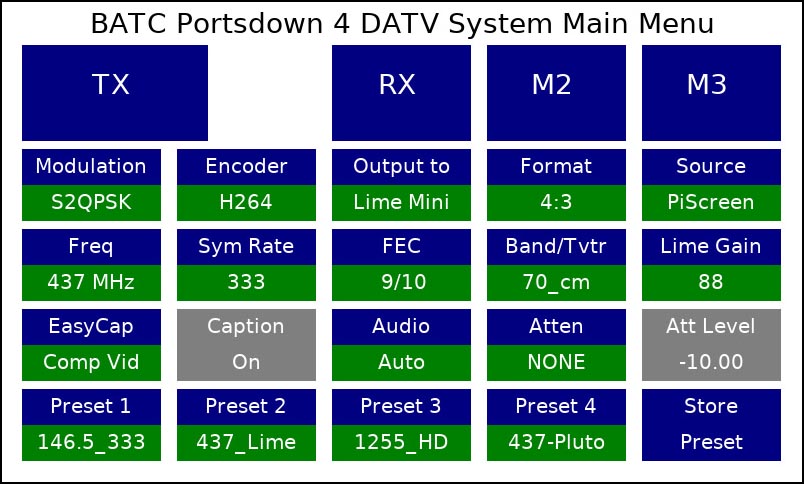 BATC Portsdown 4 DATV System Main Menu

TX

RX

M2

M3

Modulation
S2QPSK

Encoder
H264

Output to
Lime Mini

Format
4:3

Source
PiScreen

Freq
437 MHz

Sym Rate
333

FEC
9/10

Band/Tvtr
70_cm

Lime Gain
88

EasyCap
Comp Vid

Caption
On

Audio
Auto

Atten
NONE

Att Level
-10.00

Preset 1
146.5_333

Preset 2
437_Lime

Preset 3
1255_HD

Preset 4
437-Pluto

Store
Preset